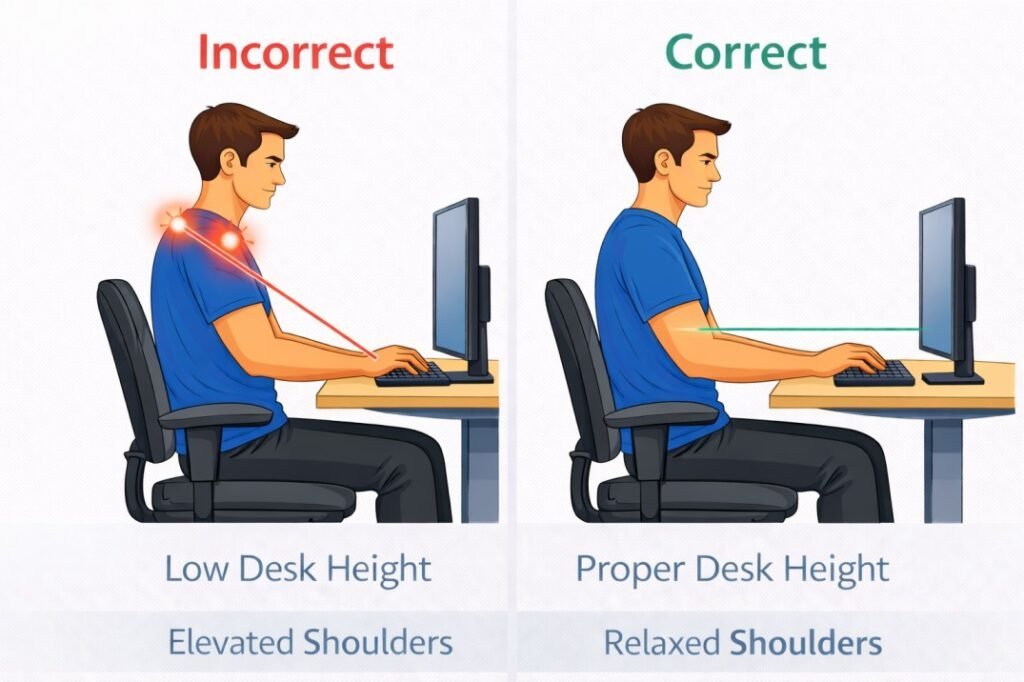 Incorrect

Low Desk Height

Elevated Shoulders

Correct

Proper Desk Height

Relaxed Shoulders